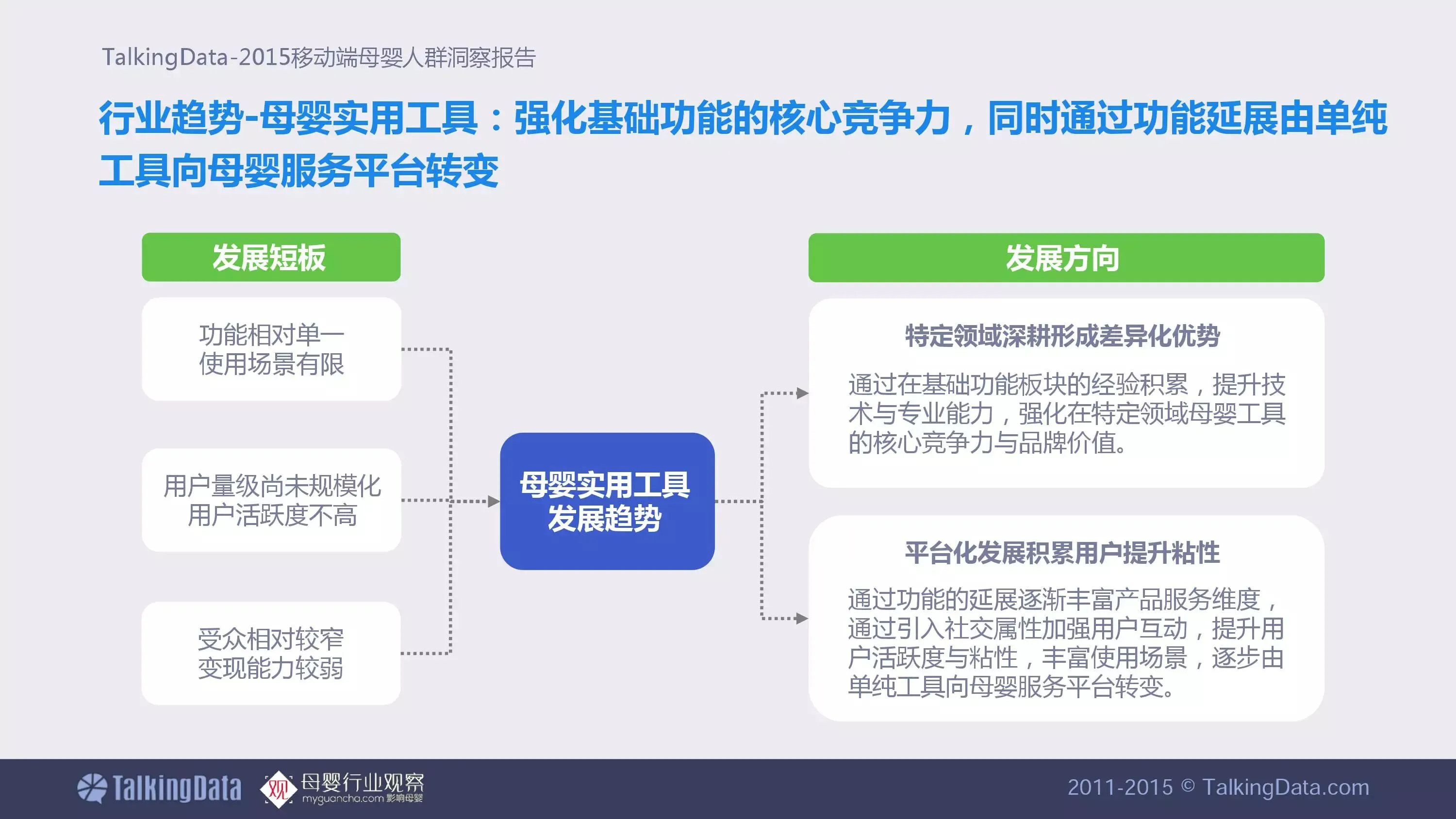 TalkingData-2015移动端母婴人群洞察报告

行业趋势-母婴实用工具：强化基础功能的核心竞争力，同时通过功能延展由单纯工具向母婴服务平台转变

发展短板

功能相对单一
使用场景有限

用户量级尚未规模化
用户活跃度不高

受众相对较窄
变现能力较弱

母婴实用工具
发展趋势

发展方向

特定领域深耕形成差异化优势

通过在基础功能板块的经验积累，提升技术与专业能力，强化在特定领域母婴工具的核心竞争力与品牌价值。

平台化发展积累用户提升粘性

通过功能的延展逐渐丰富产品服务维度，通过引入社交属性加强用户互动，提升用户活跃度与粘性，丰富使用场景，逐步由单纯工具向母婴服务平台转变。

TalkingData 观 母婴行业观察 myguancha.com 影响母婴 2011-2015 © TalkingData.com